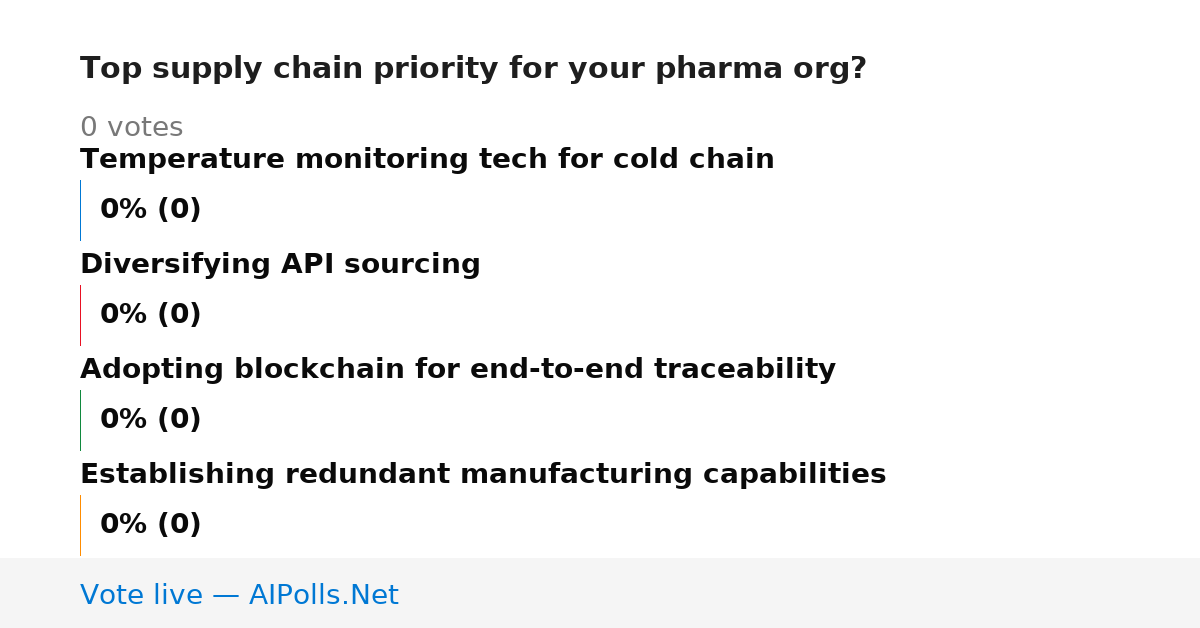 Top supply chain priority for your pharma org?

0 votes

Temperature monitoring tech for cold chain

0% (0)

Diversifying API sourcing

0% (0)

Adopting blockchain for end-to-end traceability

0% (0)

Establishing redundant manufacturing capabilities

0% (0)

Vote live — AIPolls.Net